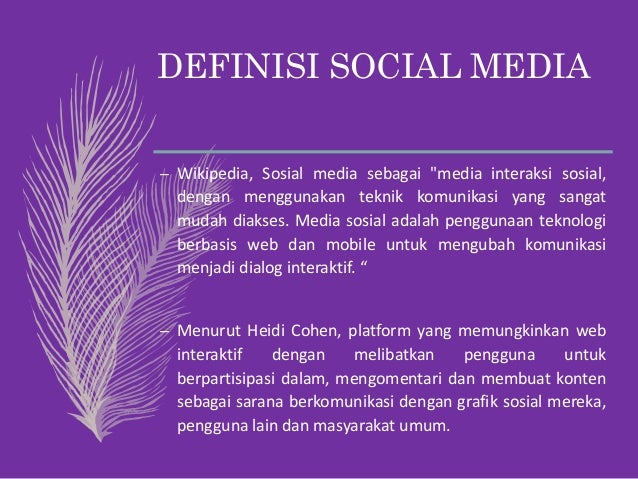 DEFINISI SOCIAL MEDIA

– Wikipedia, Sosial media sebagai "media interaksi sosial, dengan menggunakan teknik komunikasi yang sangat mudah diakses. Media sosial adalah penggunaan teknologi berbasis web dan mobile untuk mengubah komunikasi menjadi dialog interaktif. “

– Menurut Heidi Cohen, platform yang memungkinkan web interaktif dengan melibatkan pengguna untuk berpartisipasi dalam, mengomentari dan membuat konten sebagai sarana berkomunikasi dengan grafik sosial mereka, pengguna lain dan masyarakat umum.